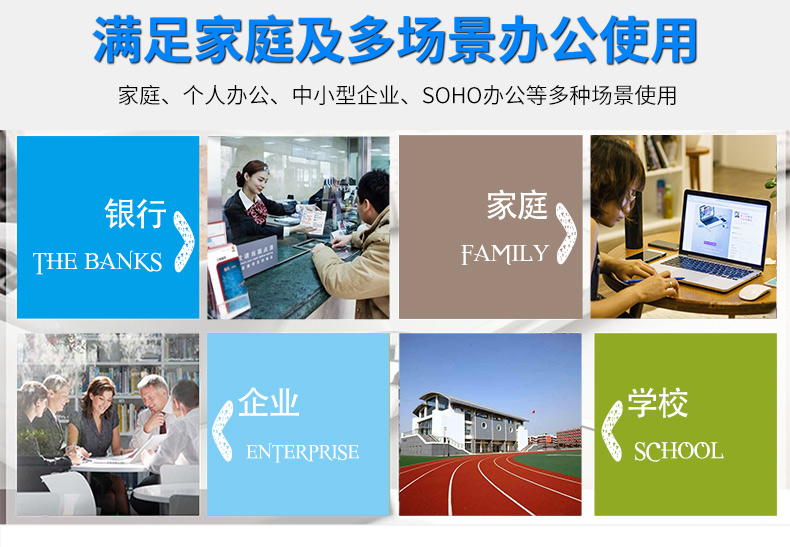 满足家庭及多场景办公使用

家庭、个人办公、中小型企业、SOHO办公等多种场景使用

银行
THE BANKS

家庭
FAMILY

企业
ENTERPRISE

学校
SCHOOL